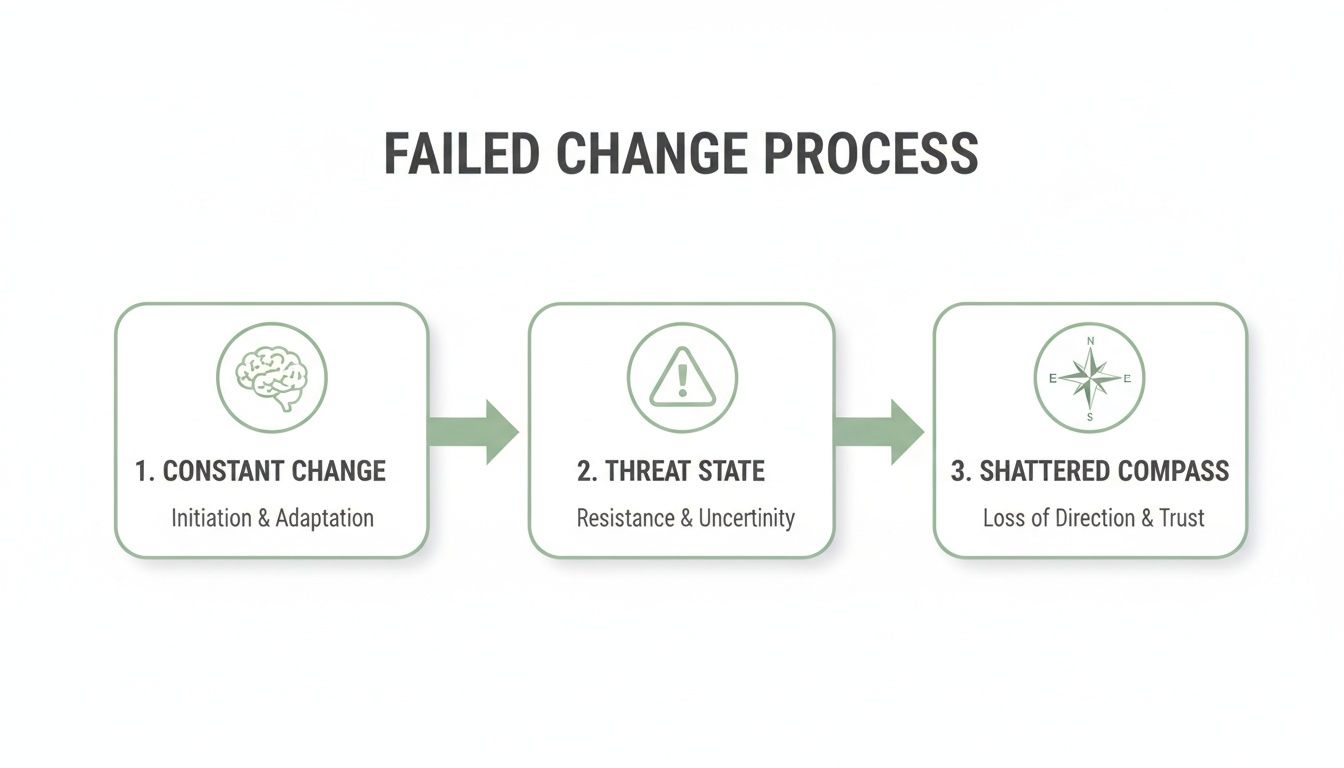 FAILED CHANGE PROCESS

1. CONSTANT CHANGE

Initiation & Adaptation

2. THREAT STATE

Resistance & Uncertinity

N
E
E
S

3. SHATTERED COMPASS

Loss of Direction & Trust